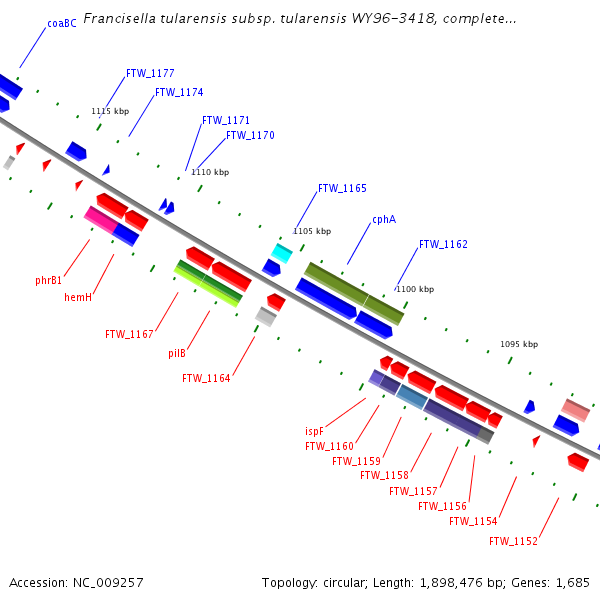 Francisella tularensis subsp. tularensis WY96-3418, complete...

coaBC
FTW_1177
FTW_1174
1115 kbp
FTW_1171
FTW_1170
1110 kbp
FTW_1165
cphA
1105 kbp
FTW_1162
1100 kbp
1095 kbp
phrB1
hemH
FTW_1167
pilB
FTW_1164
ispF
FTW_1160
FTW_1159
FTW_1158
FTW_1157
FTW_1156
FTW_1154
FTW_1152

Accession: NC_009257
Topology: circular; Length: 1,898,476 bp; Genes: 1,685